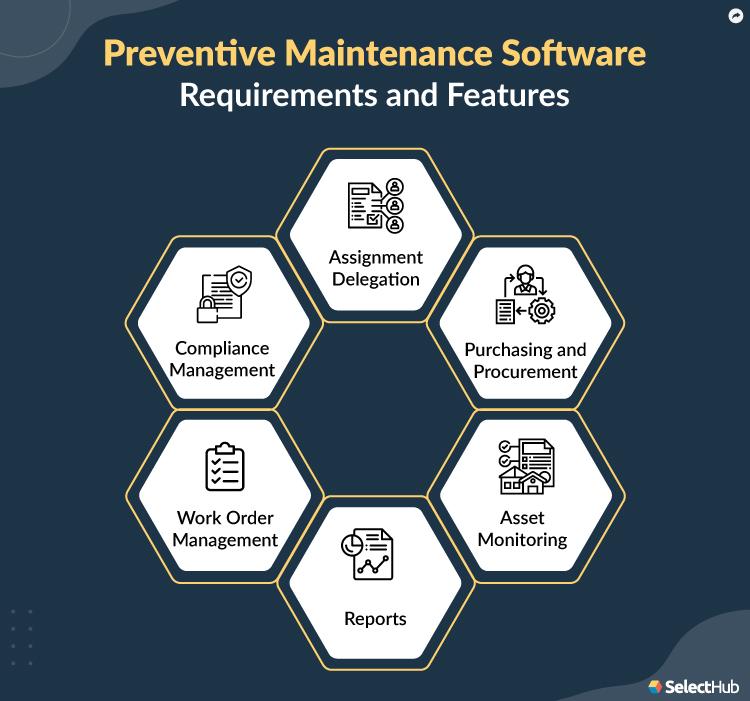 Preventive Maintenance Software
Requirements and Features

Assignment Delegation

Compliance Management

Purchasing and Procurement

Work Order Management

Asset Monitoring

Reports

SelectHub